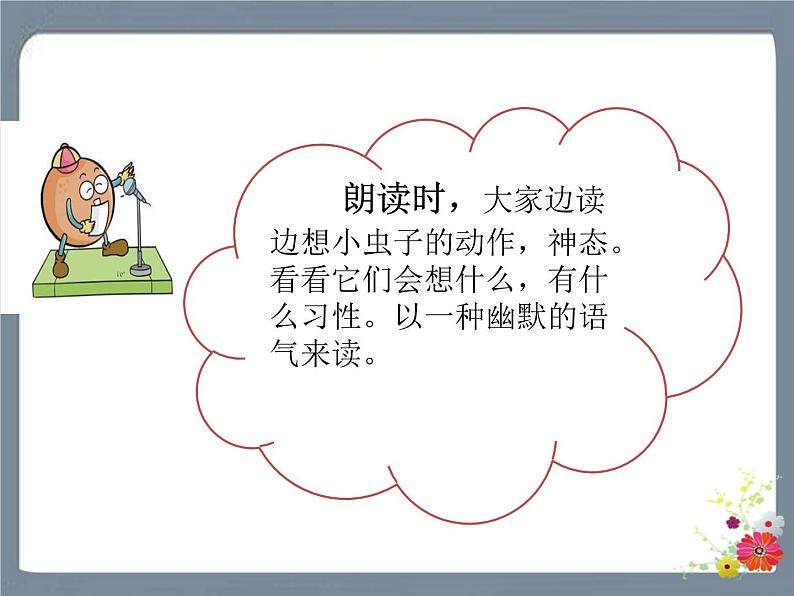 朗读时，大家边读边想小虫子的动作，神态。看看它们会想什么，有什么习性。以一种幽默的语气来读。